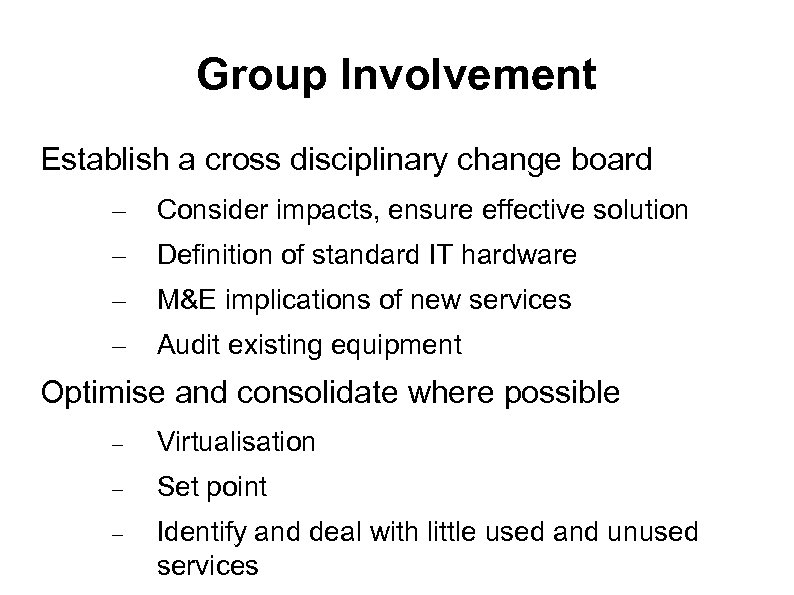 Group Involvement

Establish a cross disciplinary change board

– Consider impacts, ensure effective solution
– Definition of standard IT hardware
– M&E implications of new services
– Audit existing equipment

Optimise and consolidate where possible

– Virtualisation
– Set point
– Identify and deal with little used and unused services